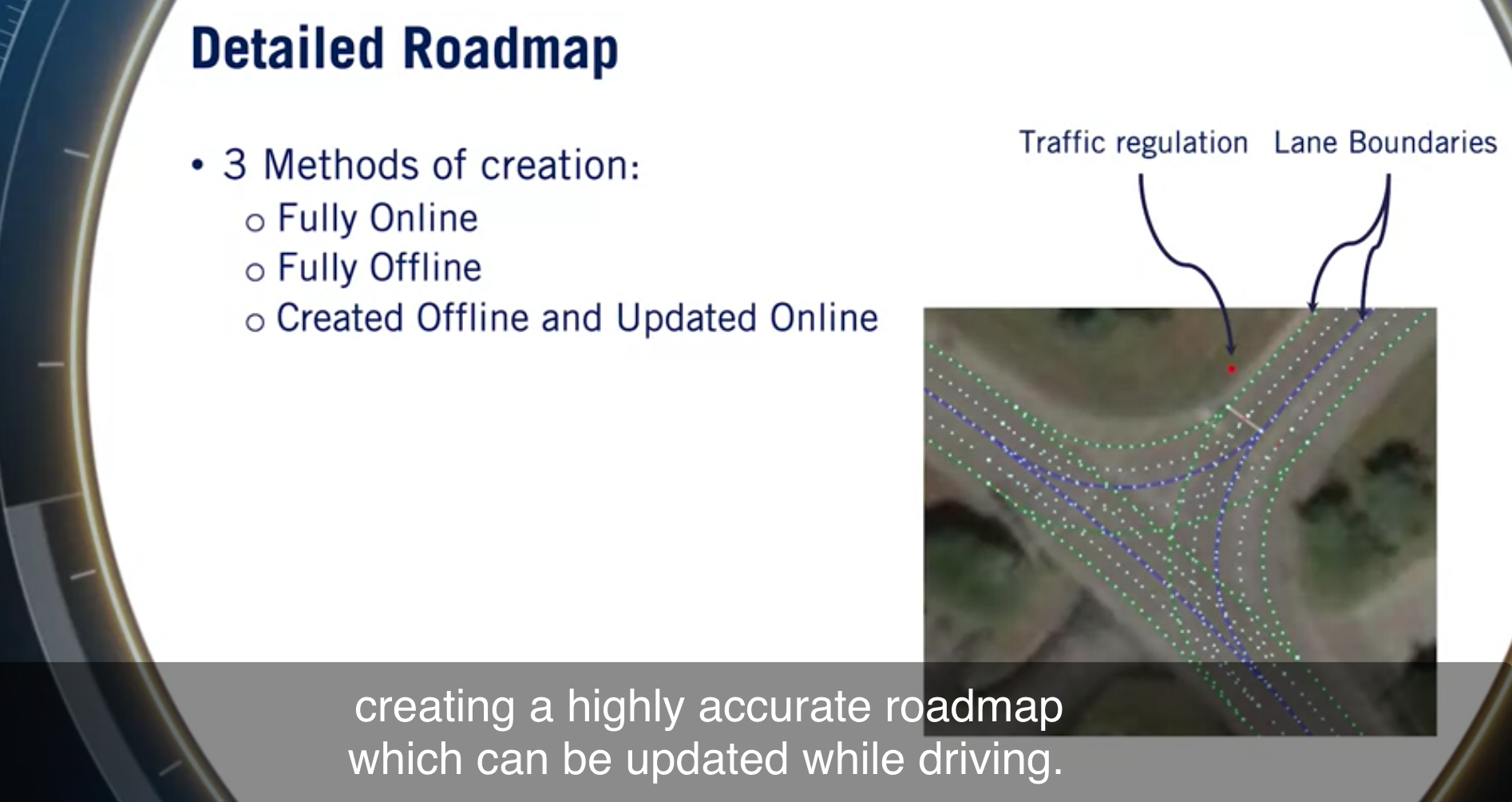 Detailed Roadmap

• 3 Methods of creation:
  o Fully Online
  o Fully Offline
  o Created Offline and Updated Online

Traffic regulation   Lane Boundaries

creating a highly accurate roadmap
which can be updated while driving.